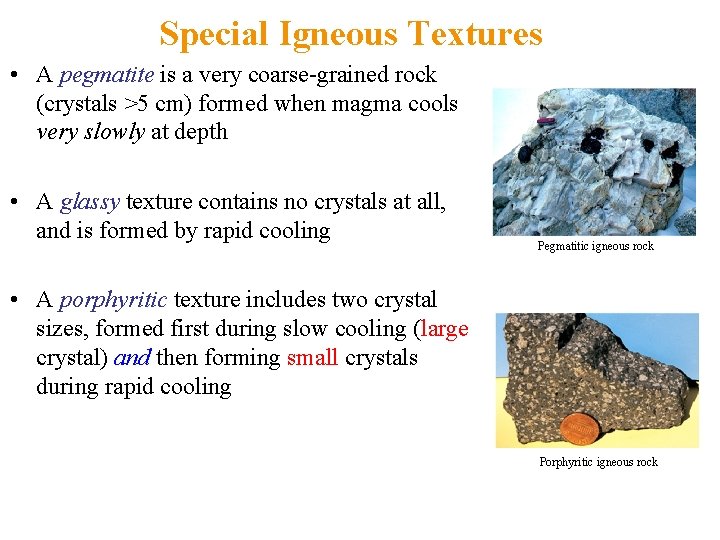 Special Igneous Textures

• A pegmatite is a very coarse-grained rock (crystals >5 cm) formed when magma cools very slowly at depth

• A glassy texture contains no crystals at all, and is formed by rapid cooling

• A porphyritic texture includes two crystal sizes, formed first during slow cooling (large crystal) and then forming small crystals during rapid cooling

Pegmatitic igneous rock

Porphyritic igneous rock